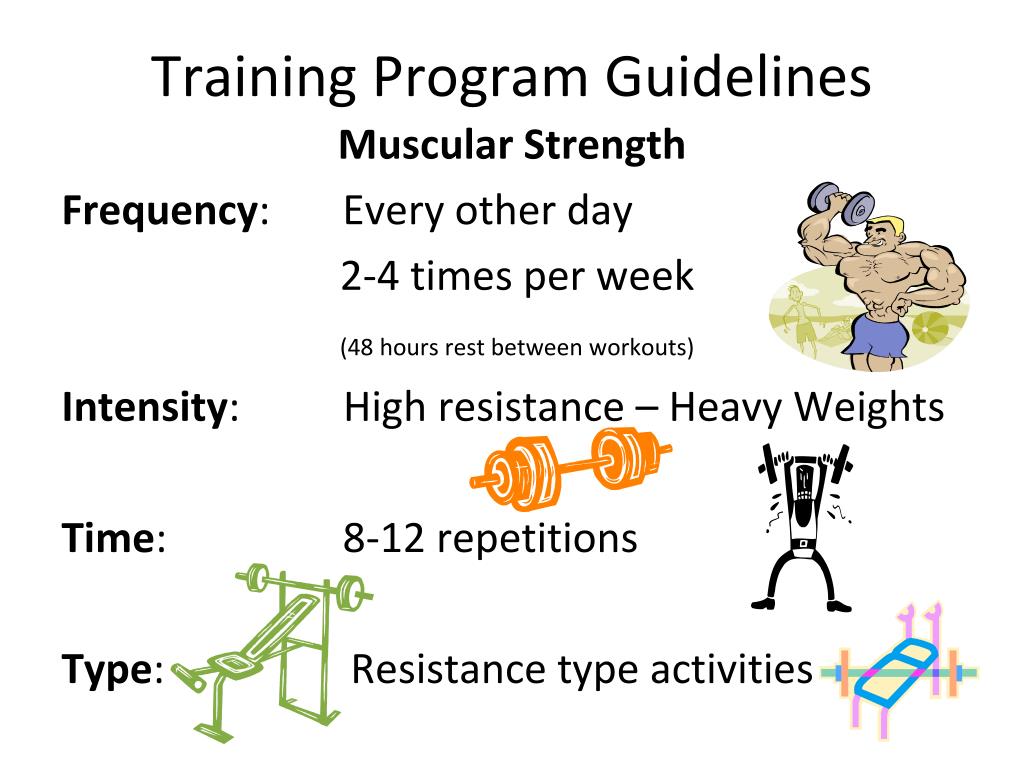 Training Program Guidelines

Muscular Strength

Frequency: Every other day

2-4 times per week

(48 hours rest between workouts)

Intensity: High resistance – Heavy Weights

Time: 8-12 repetitions

Type: Resistance type activities